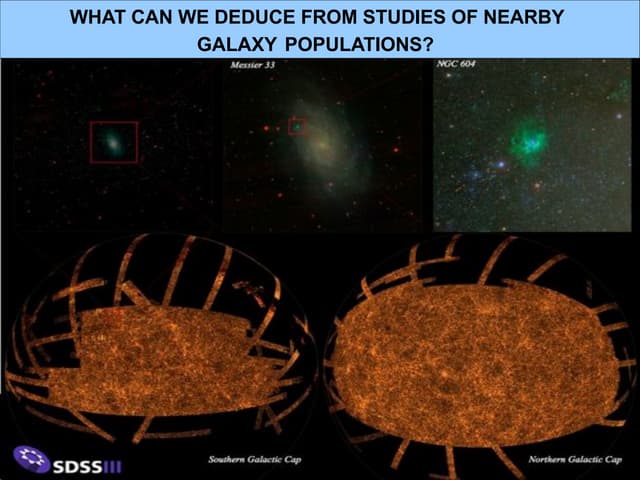 WHAT CAN WE DEDUCE FROM STUDIES OF NEARBY GALAXY POPULATIONS?

Messier 33

NGC 604

SDSSIII

Southern Galactic Cap

Northern Galactic Cap